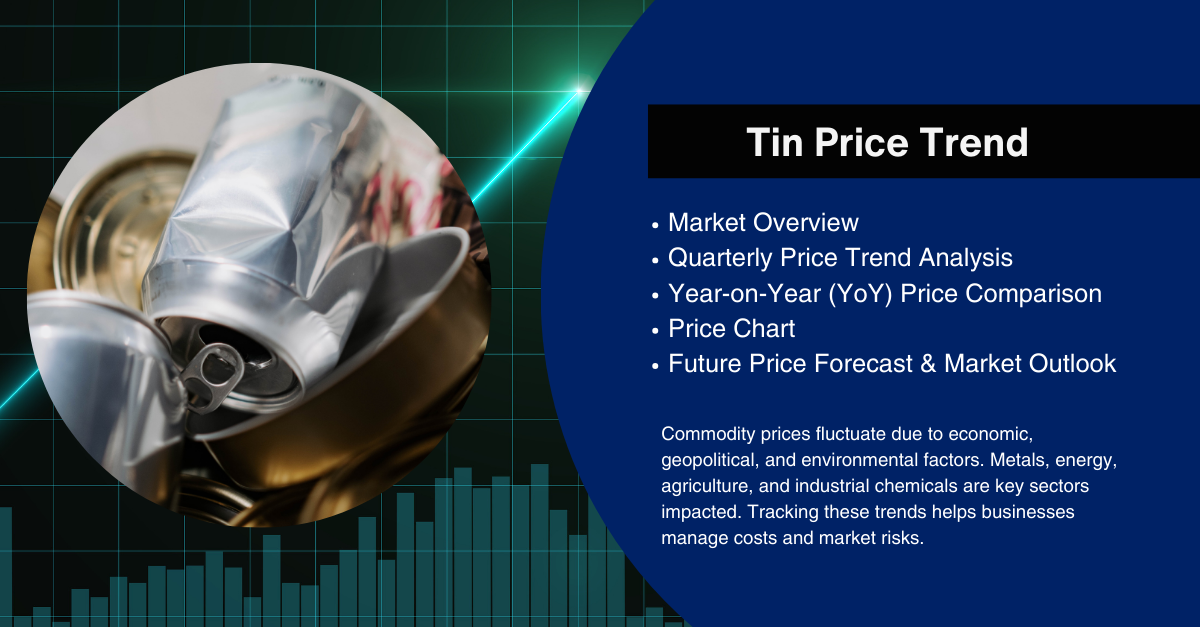 Tin Price Trend

• Market Overview
• Quarterly Price Trend Analysis
• Year-on-Year (YoY) Price Comparison
• Price Chart
• Future Price Forecast & Market Outlook

Commodity prices fluctuate due to economic, geopolitical, and environmental factors. Metals, energy, agriculture, and industrial chemicals are key sectors impacted. Tracking these trends helps businesses manage costs and market risks.